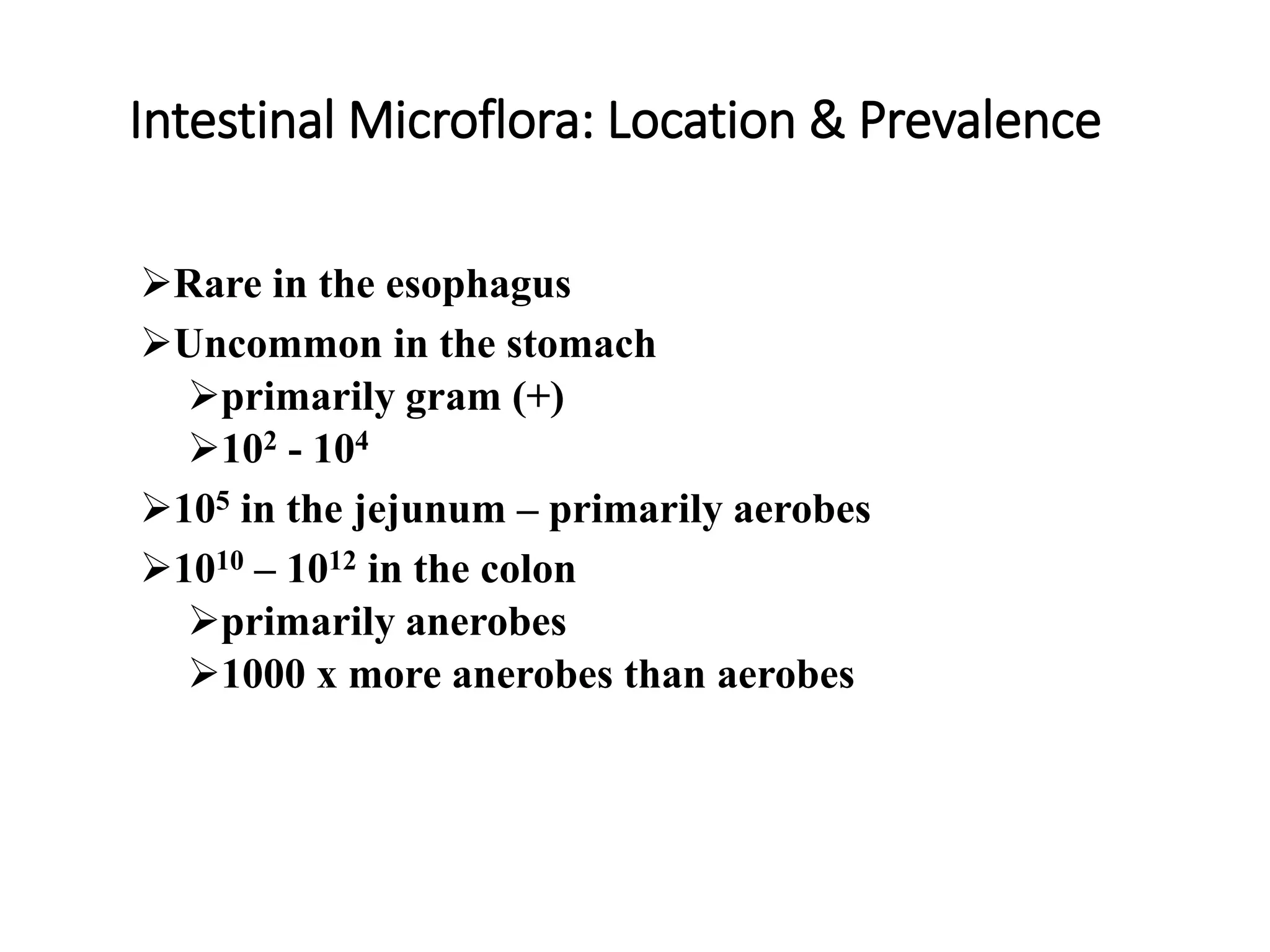 Intestinal Microflora: Location & Prevalence

➢Rare in the esophagus

➢Uncommon in the stomach

➢primarily gram (+)

➢$10^2$ - $10^4$

➢$10^5$ in the jejunum – primarily aerobes

➢$10^{10}$ – $10^{12}$ in the colon

➢primarily anerobes

➢1000 x more anerobes than aerobes